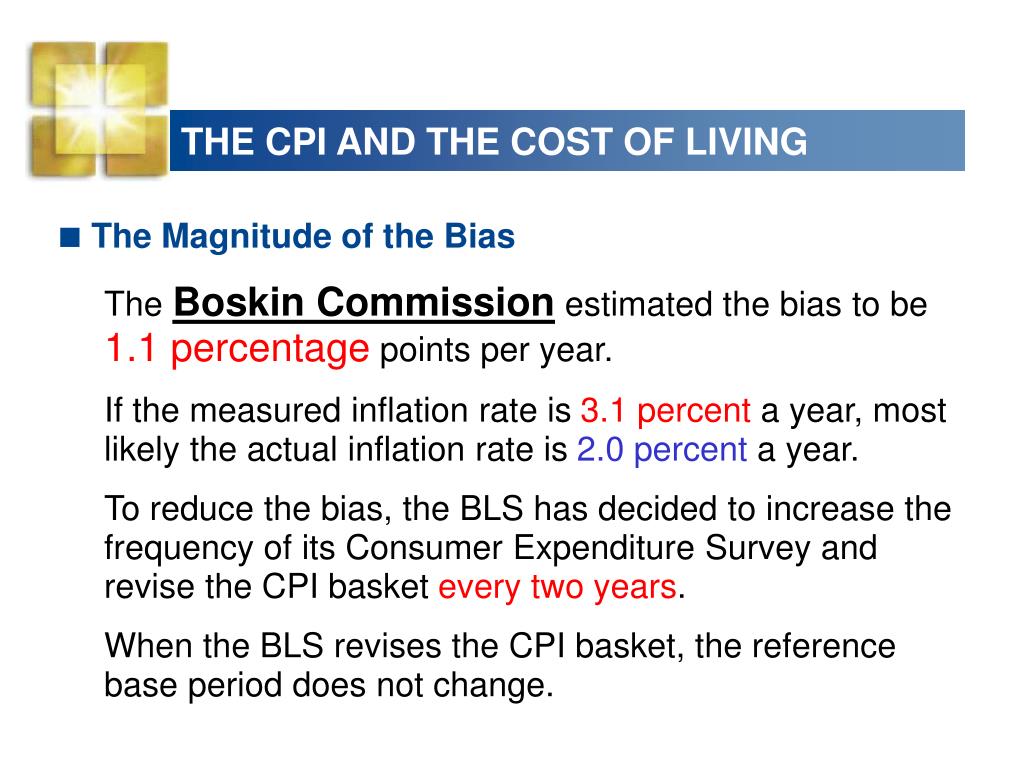 THE CPI AND THE COST OF LIVING

■ The Magnitude of the Bias

The Boskin Commission estimated the bias to be 1.1 percentage points per year.

If the measured inflation rate is 3.1 percent a year, most likely the actual inflation rate is 2.0 percent a year.

To reduce the bias, the BLS has decided to increase the frequency of its Consumer Expenditure Survey and revise the CPI basket every two years.

When the BLS revises the CPI basket, the reference base period does not change.